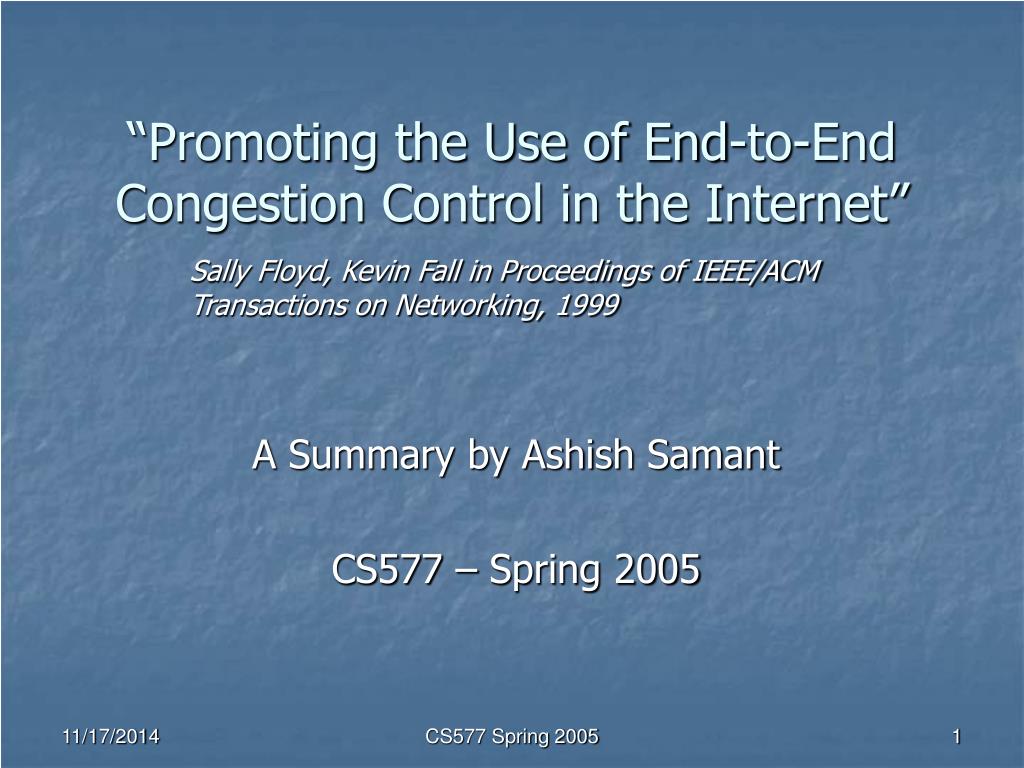 “Promoting the Use of End-to-End Congestion Control in the Internet”

Sally Floyd, Kevin Fall in Proceedings of IEEE/ACM Transactions on Networking, 1999

A Summary by Ashish Samant

CS577 – Spring 2005

11/17/2014

CS577 Spring 2005

1